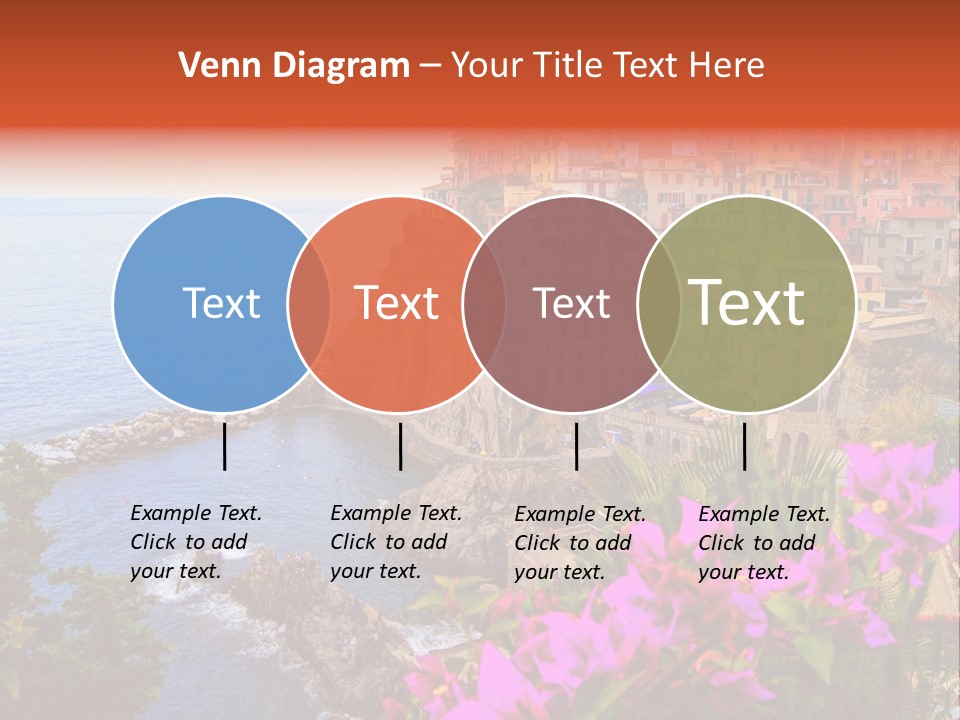 Venn Diagram – Your Title Text Here

Text

Text

Text

Text

Example Text. Click to add your text.

Example Text. Click to add your text.

Example Text. Click to add your text.

Example Text. Click to add your text.